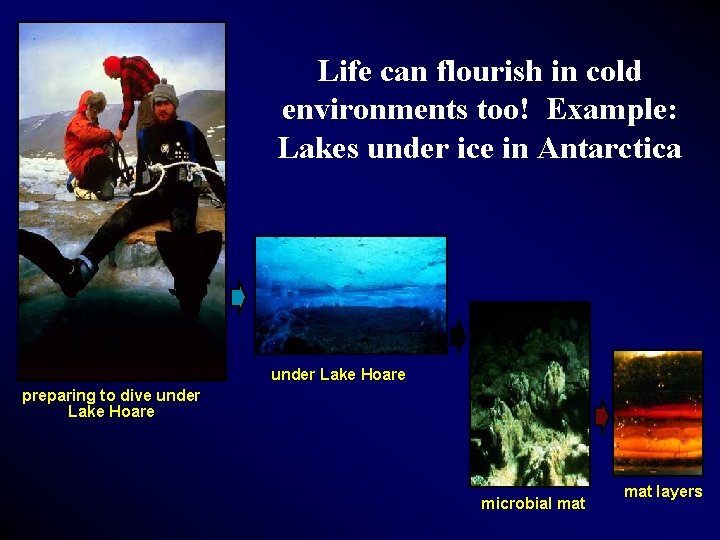 Life can flourish in cold environments too! Example: Lakes under ice in Antarctica

preparing to dive under Lake Hoare

under Lake Hoare

microbial mat

mat layers